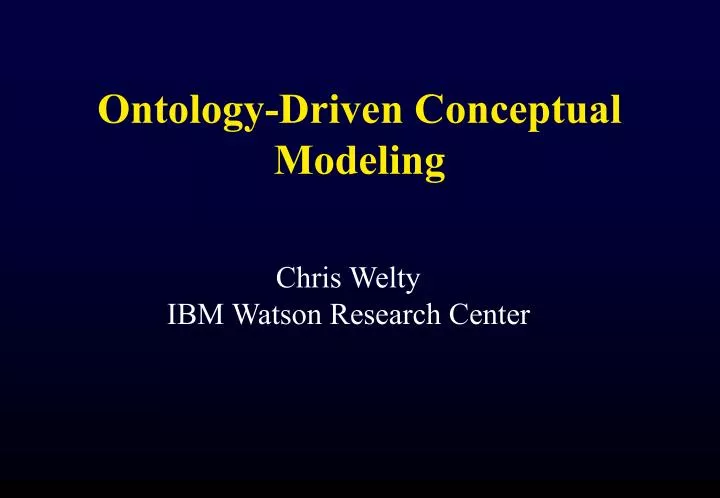 Ontology-Driven Conceptual Modeling

Chris Welty
IBM Watson Research Center